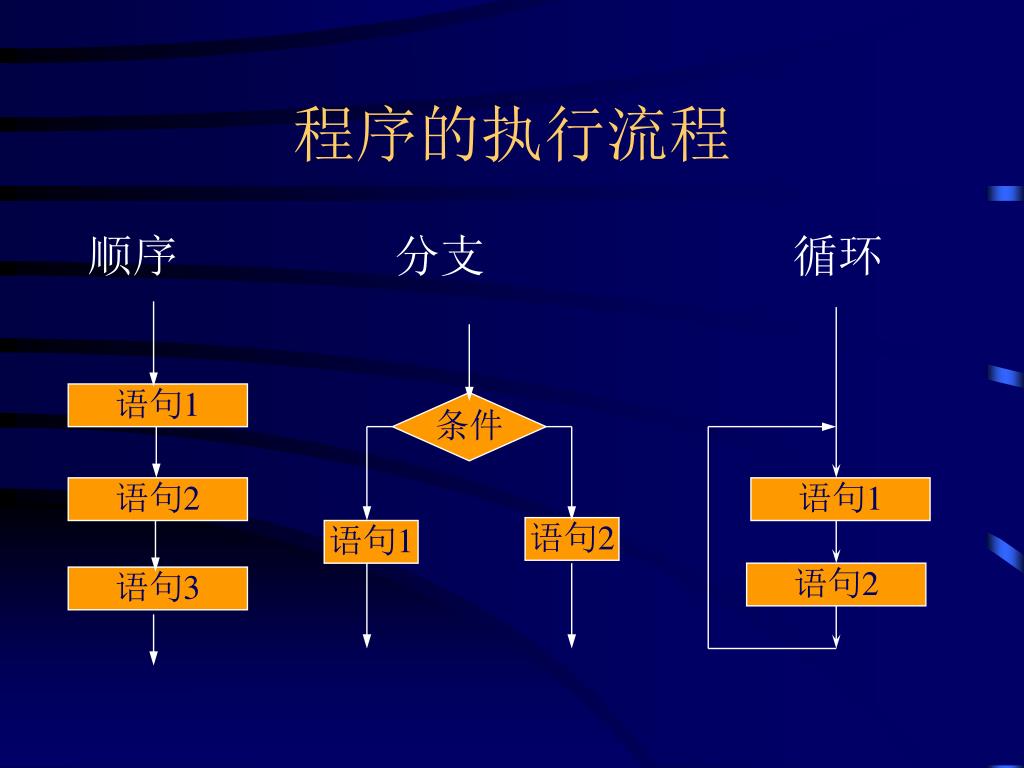 程序的执行流程

顺序

语句1

语句2

语句3

分支

条件

语句1

语句2

循环

语句1

语句2